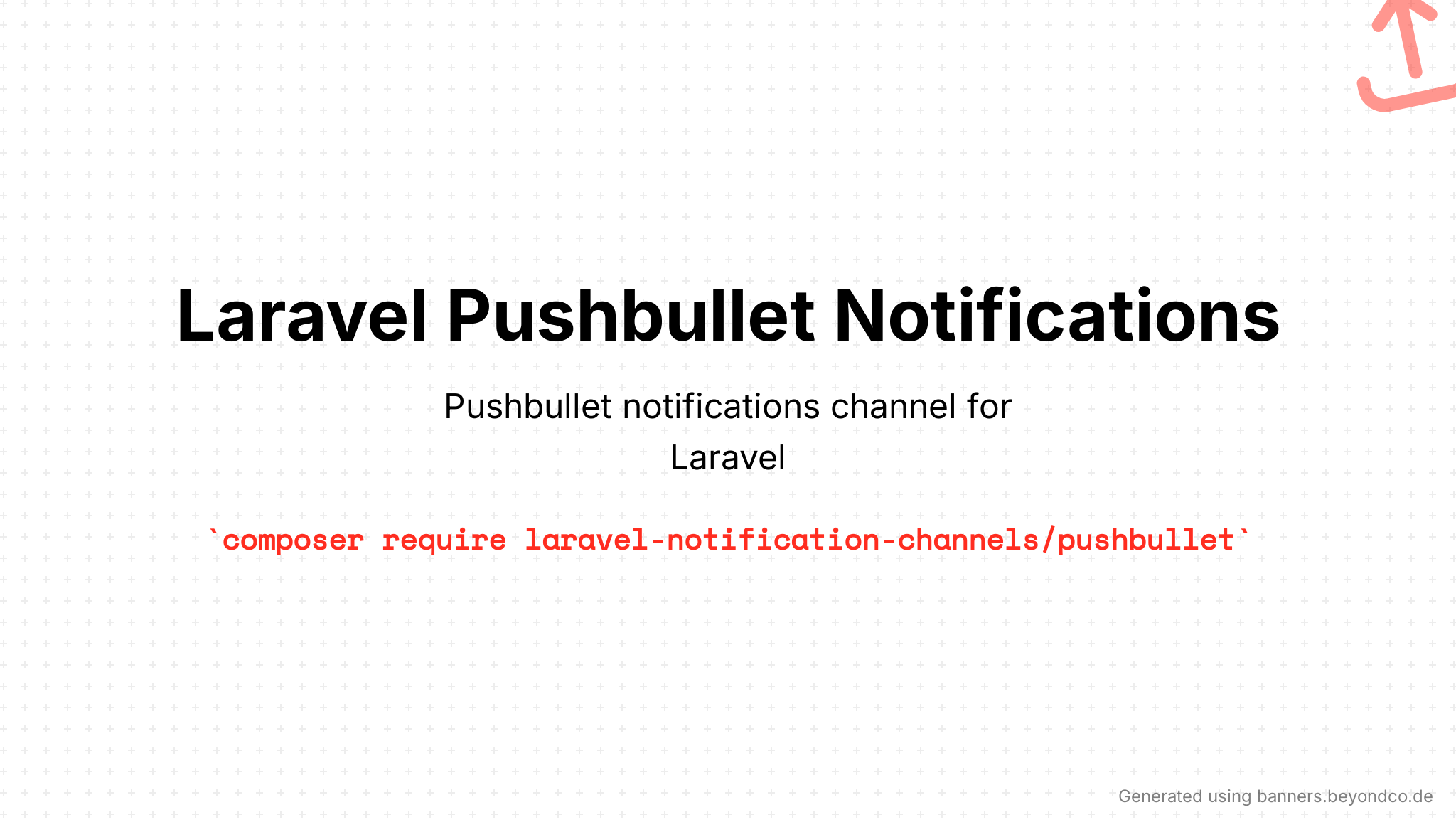 Laravel Pushbullet Notifications

Pushbullet notifications channel for Laravel

`composer require laravel-notification-channels/pushbullet`

Generated using banners.beyondco.de